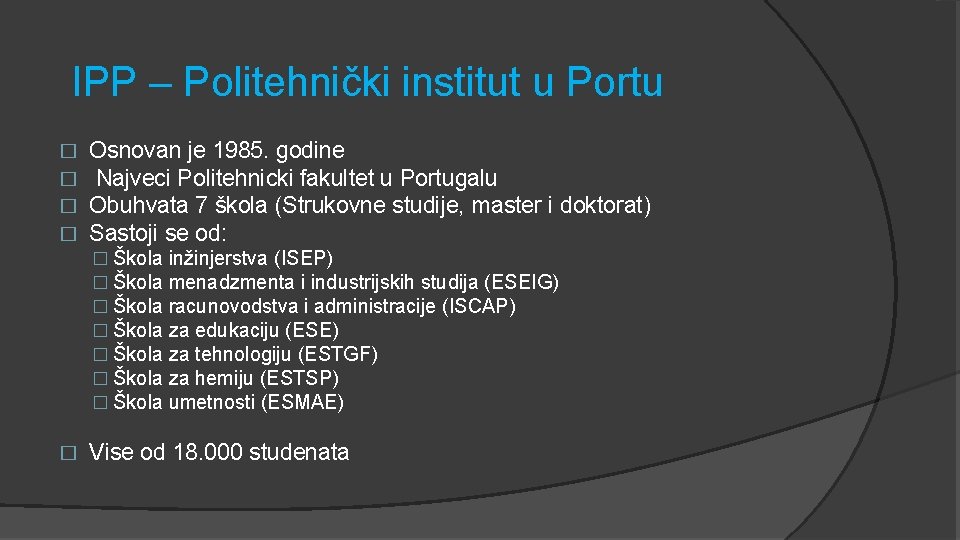 IPP – Politehnički institut u Portu

� Osnovan je 1985. godine
� Najveci Politehnicki fakultet u Portugalu
� Obuhvata 7 škola (Strukovne studije, master i doktorat)
� Sastoji se od:
� Škola inžinjerstva (ISEP)
� Škola menadzmenta i industrijskih studija (ESEIG)
� Škola racunovodstva i administracije (ISCAP)
� Škola za edukaciju (ESE)
� Škola za tehnologiju (ESTGF)
� Škola za hemiju (ESTSP)
� Škola umetnosti (ESMAE)

� Vise od 18.000 studenata